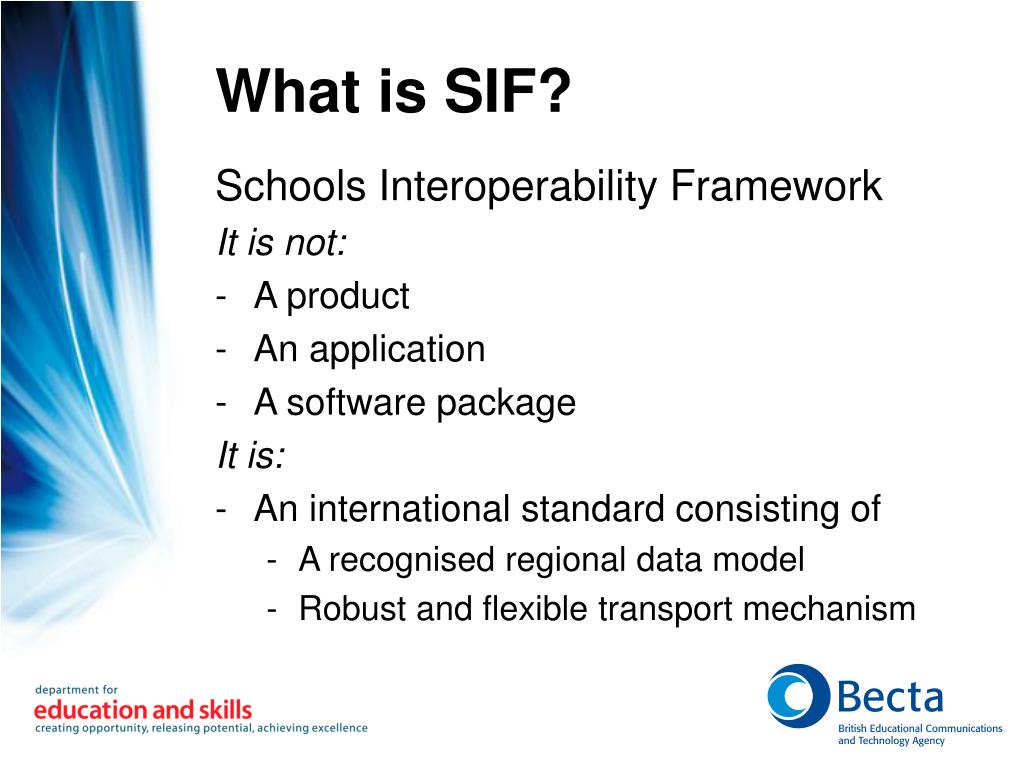 What is SIF?

Schools Interoperability Framework

It is not:

- A product
- An application
- A software package

It is:

- An international standard consisting of
  - A recognised regional data model
  - Robust and flexible transport mechanism

department for
education and skills
creating opportunity, releasing potential, achieving excellence

Becta
British Educational Communications and Technology Agency